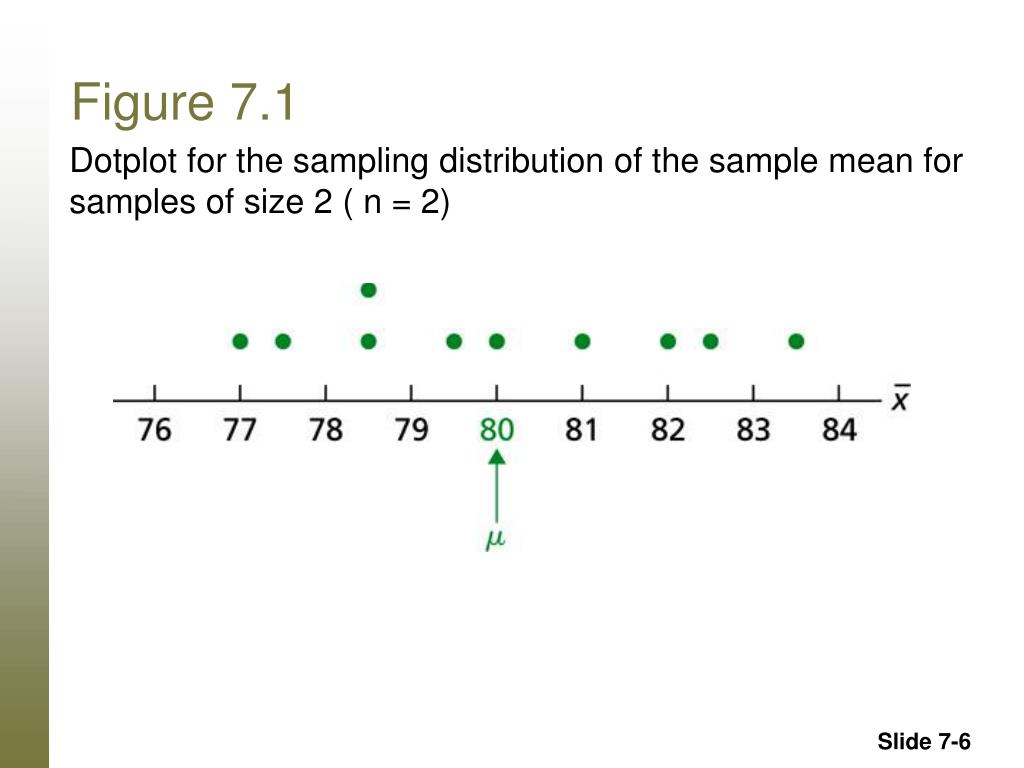 Figure 7.1

Dotplot for the sampling distribution of the sample mean for samples of size 2 ( n = 2)

76 77 78 79 80 81 82 83 84 $\bar{x}$

$\mu$

Slide 7-6